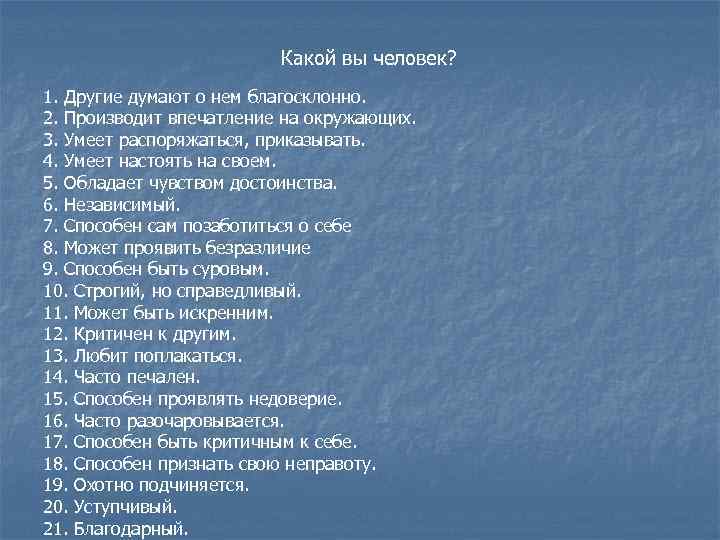 Какой вы человек?

1. Другие думают о нем благосклонно.
2. Производит впечатление на окружающих.
3. Умеет распоряжаться, приказывать.
4. Умеет настоять на своем.
5. Обладает чувством достоинства.
6. Независимый.
7. Способен сам позаботиться о себе
8. Может проявить безразличие
9. Способен быть суровым.
10. Строгий, но справедливый.
11. Может быть искренним.
12. Критичен к другим.
13. Любит поплакаться.
14. Часто печален.
15. Способен проявлять недоверие.
16. Часто разочаровывается.
17. Способен быть критичным к себе.
18. Способен признать свою неправоту.
19. Охотно подчиняется.
20. Уступчивый.
21. Благодарный.